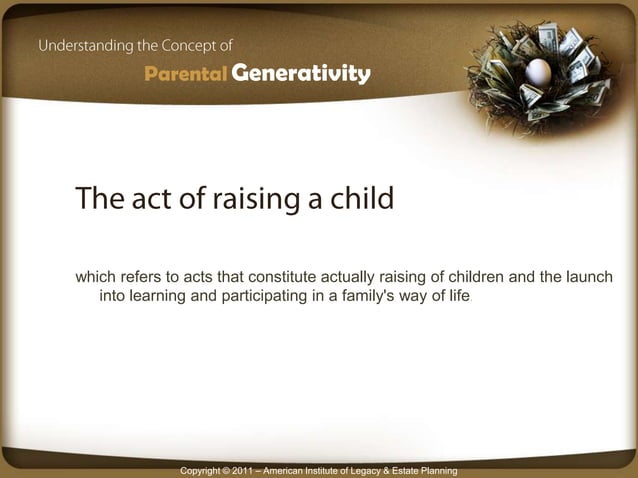 Understanding the Concept of
Parental Generativity

The act of raising a child

which refers to acts that constitute actually raising of children and the launch into learning and participating in a family's way of life.

Copyright © 2011 – American Institute of Legacy & Estate Planning